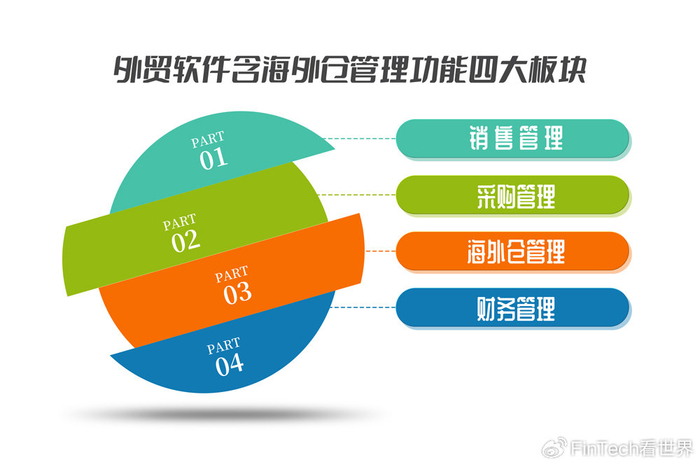 外贸软件含海外仓管理功能四大板块

PART
01

PART
02

PART
03

PART
04

销售管理

采购管理

海外仓管理

财务管理

FinTech看世界